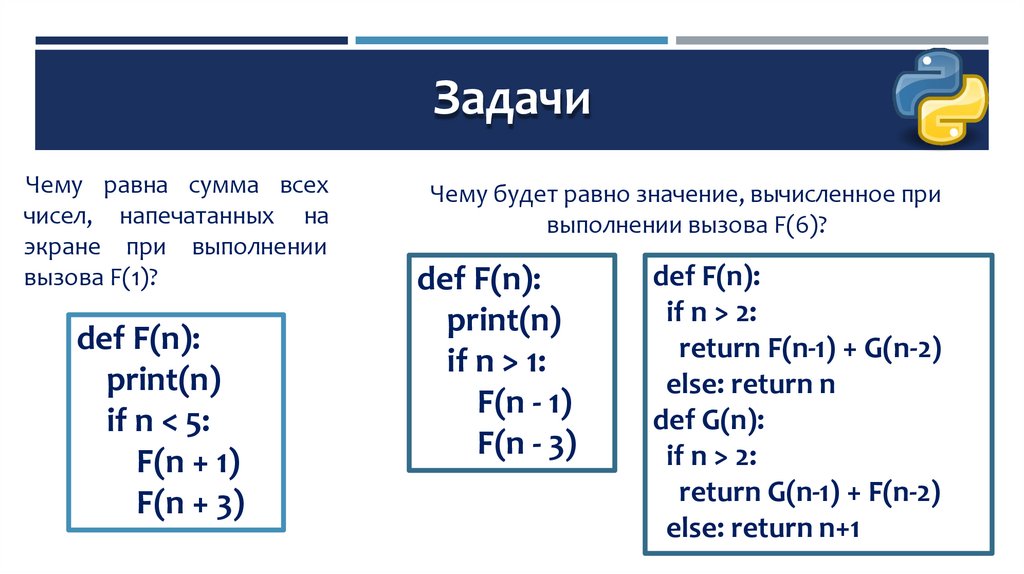 Задачи

Чему равна сумма всех чисел, напечатанных на экране при выполнении вызова F(1)?

def F(n):
  print(n)
  if n < 5:
    F(n + 1)
    F(n + 3)

Чему будет равно значение, вычисленное при выполнении вызова F(6)?

def F(n):
  print(n)
  if n > 1:
    F(n - 1)
    F(n - 3)

def F(n):
  if n > 2:
    return F(n-1) + G(n-2)
  else: return n
def G(n):
  if n > 2:
    return G(n-1) + F(n-2)
  else: return n+1